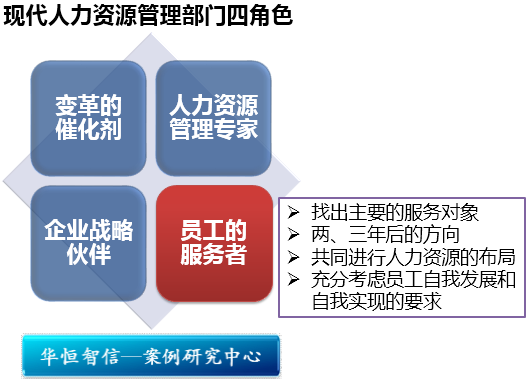 现代人力资源管理部门四角色

变革的催化剂

人力资源管理专家

企业战略伙伴

员工的服务者

➢ 找出主要的服务对象
➢ 两、三年后的方向
➢ 共同进行人力资源的布局
➢ 充分考虑员工自我发展和自我实现的要求

华恒智信—案例研究中心